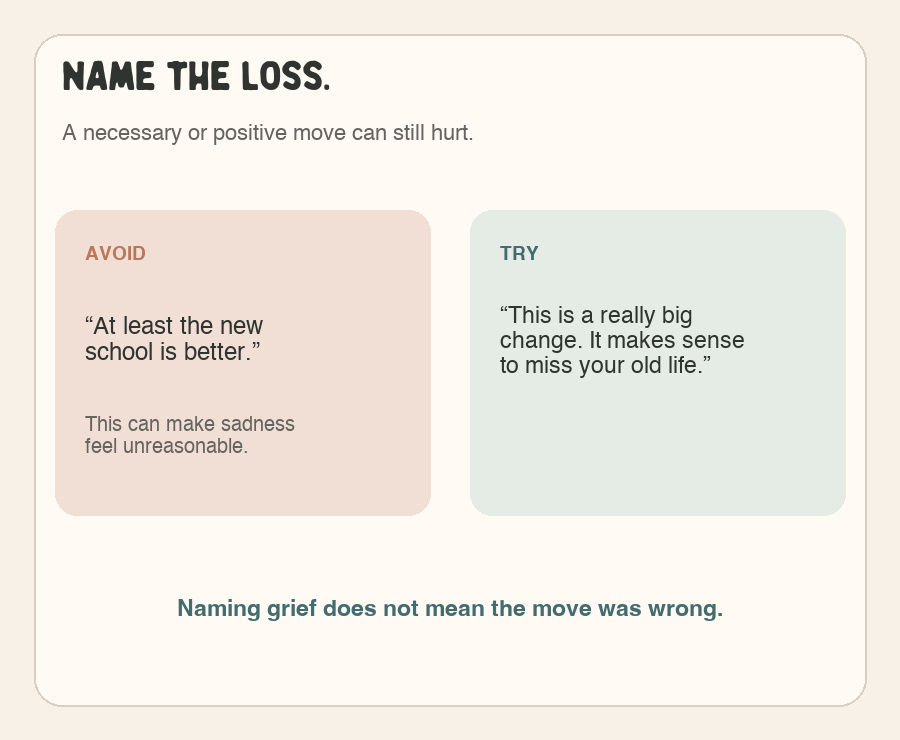 NAME THE LOSS.

A necessary or positive move can still hurt.

AVOID

"At least the new school is better."

This can make sadness feel unreasonable.

TRY

"This is a really big change. It makes sense to miss your old life."

Naming grief does not mean the move was wrong.